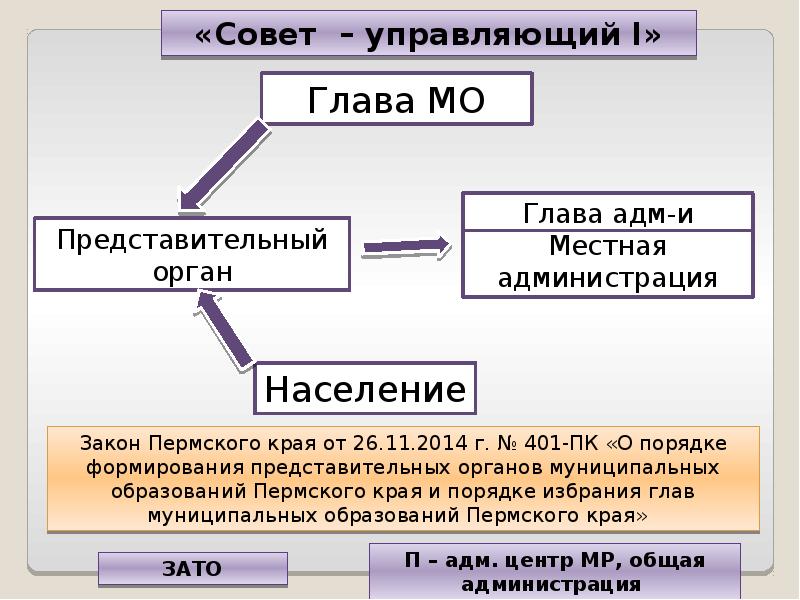 «Совет – управляющий I»

Глава МО

Представительный орган

Глава адм-и

Местная администрация

Население

Закон Пермского края от 26.11.2014 г. № 401-ПК «О порядке формирования представительных органов муниципальных образований Пермского края и порядке избрания глав муниципальных образований Пермского края»

ЗАТО

П – адм. центр МР, общая администрация